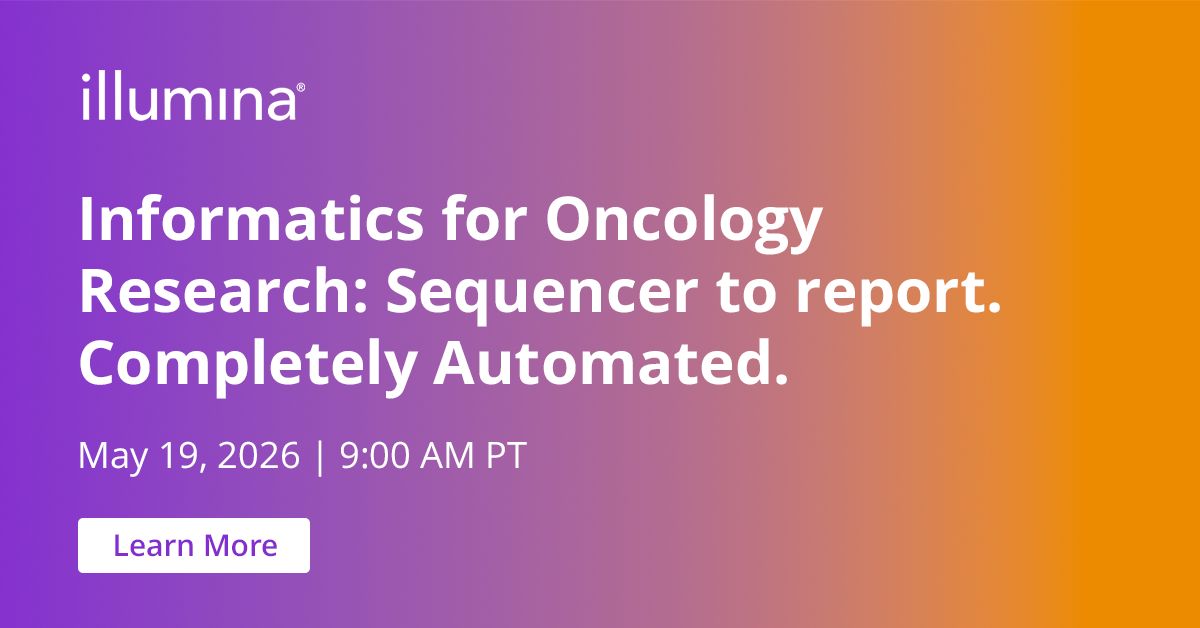 illumina®

Informatics for Oncology Research: Sequencer to report. Completely Automated.

May 19, 2026 | 9:00 AM PT

Learn More